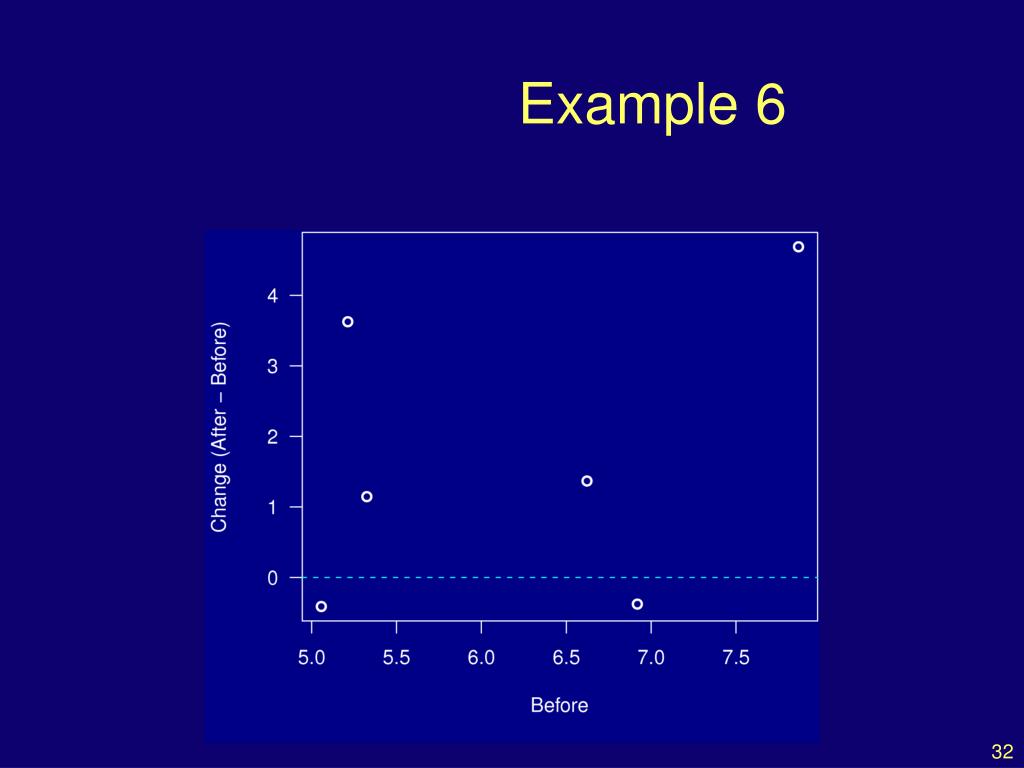 Example 6

Change (After – Before)

4
3
2
1
0

5.0 5.5 6.0 6.5 7.0 7.5

Before

32